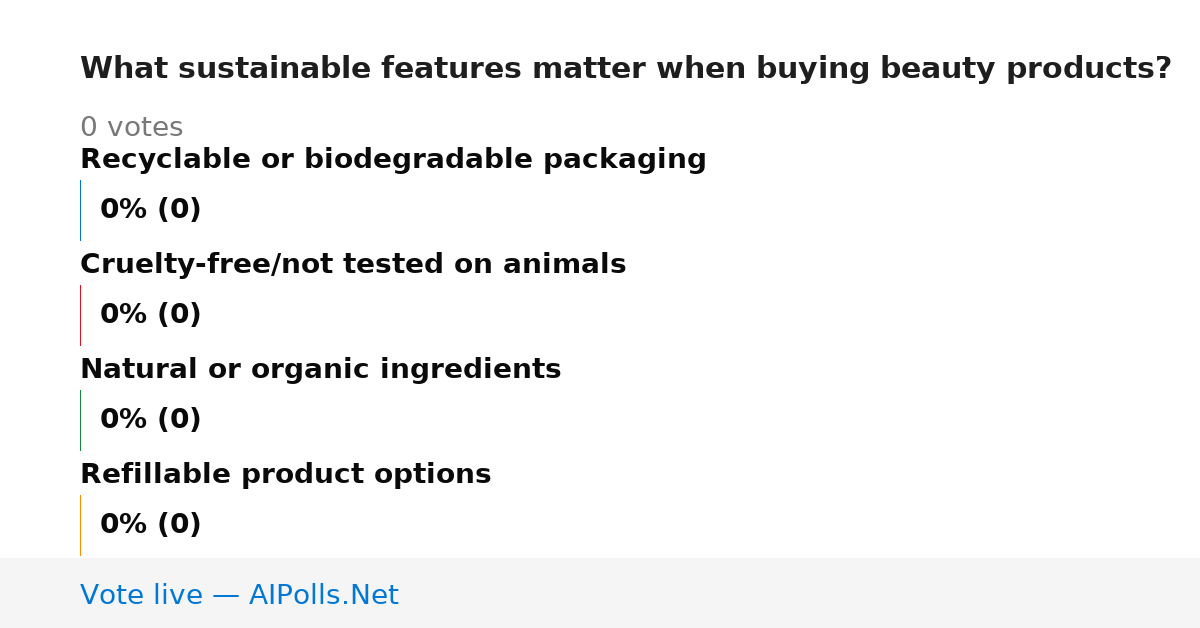 What sustainable features matter when buying beauty products?

0 votes

Recyclable or biodegradable packaging

0% (0)

Cruelty-free/not tested on animals

0% (0)

Natural or organic ingredients

0% (0)

Refillable product options

0% (0)

Vote live — AIPolls.Net